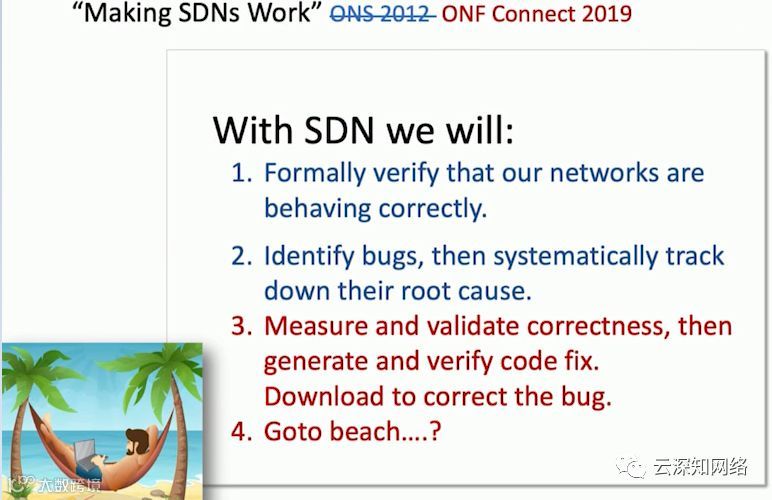 "Making SDNs Work" ~~ONS 2012~~ ONF Connect 2019

With SDN we will:

1. Formally verify that our networks are behaving correctly.

2. Identify bugs, then systematically track down their root cause.

3. Measure and validate correctness, then generate and verify code fix. Download to correct the bug.

4. Goto beach….?

大数跨境

云深知网络